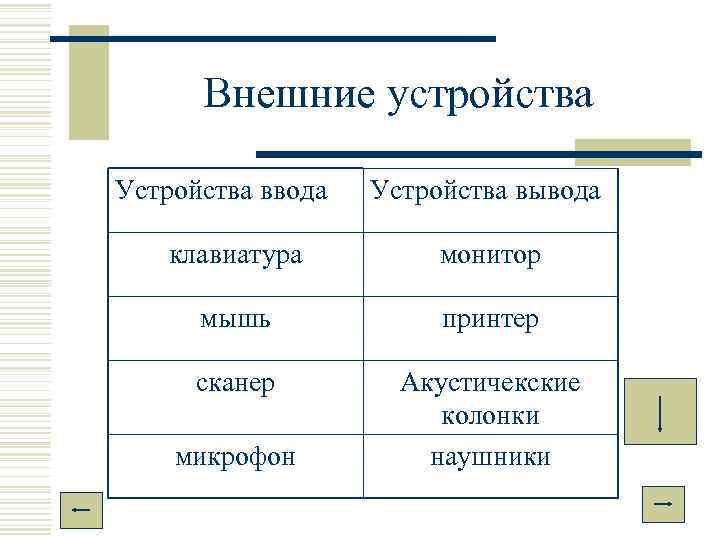 Внешние устройства

| Устройства ввода | Устройства вывода |
|---|---|
| клавиатура | монитор |
| мышь | принтер |
| сканер | Акустичекские колонки |
| микрофон | наушники |